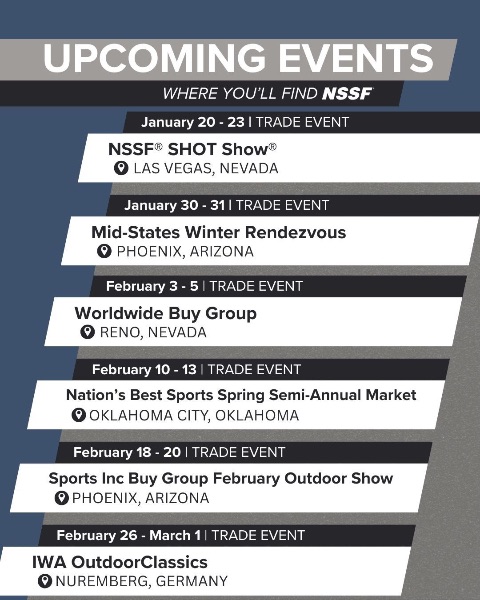 UPCOMING EVENTS

WHERE YOU'LL FIND NSSF

January 20 - 23 | TRADE EVENT

NSSF® SHOT Show®

LAS VEGAS, NEVADA

January 30 - 31 | TRADE EVENT

Mid-States Winter Rendezvous

PHOENIX, ARIZONA

February 3 - 5 | TRADE EVENT

Worldwide Buy Group

RENO, NEVADA

February 10 - 13 | TRADE EVENT

Nation's Best Sports Spring Semi-Annual Market

OKLAHOMA CITY, OKLAHOMA

February 18 - 20 | TRADE EVENT

Sports Inc Buy Group February Outdoor Show

PHOENIX, ARIZONA

February 26 - March 1 | TRADE EVENT

IWA OutdoorClassics

NUREMBERG, GERMANY